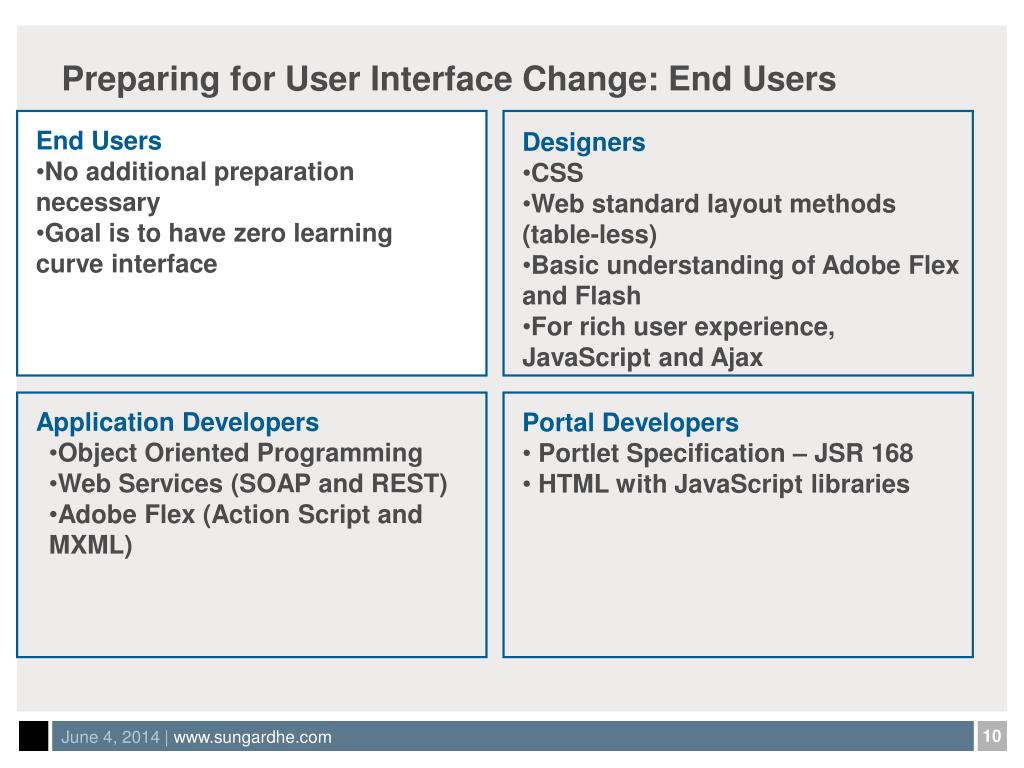 Preparing for User Interface Change: End Users

End Users
•No additional preparation necessary
•Goal is to have zero learning curve interface

Designers
•CSS
•Web standard layout methods (table-less)
•Basic understanding of Adobe Flex and Flash
•For rich user experience, JavaScript and Ajax

Application Developers
•Object Oriented Programming
•Web Services (SOAP and REST)
•Adobe Flex (Action Script and MXML)

Portal Developers
• Portlet Specification – JSR 168
• HTML with JavaScript libraries

June 4, 2014 | www.sungardhe.com

10